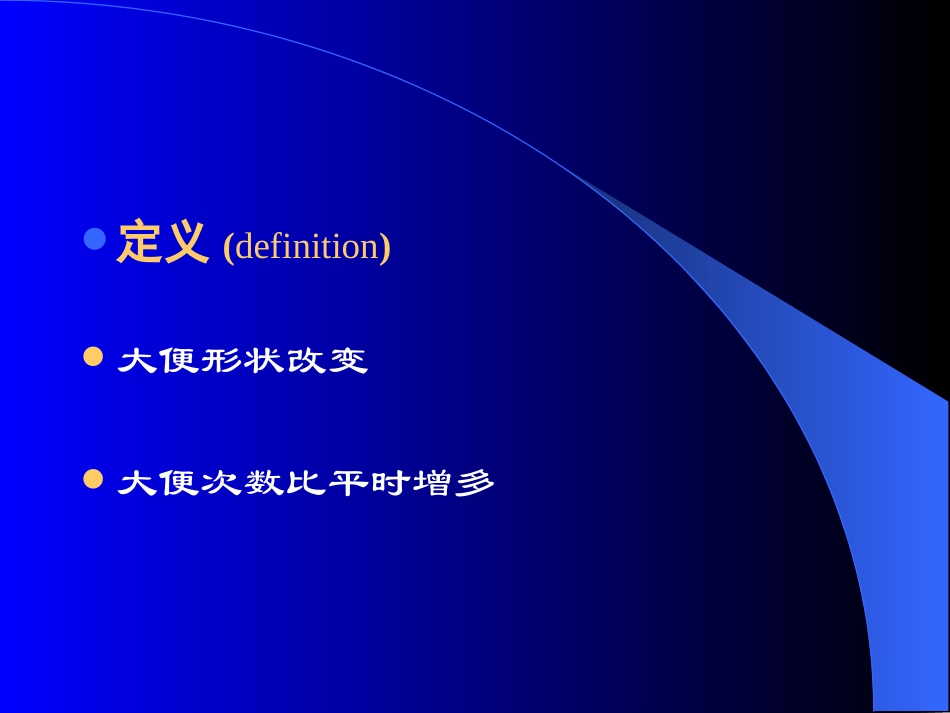 定义 (definition)

大便形状改变

大便次数比平时增多